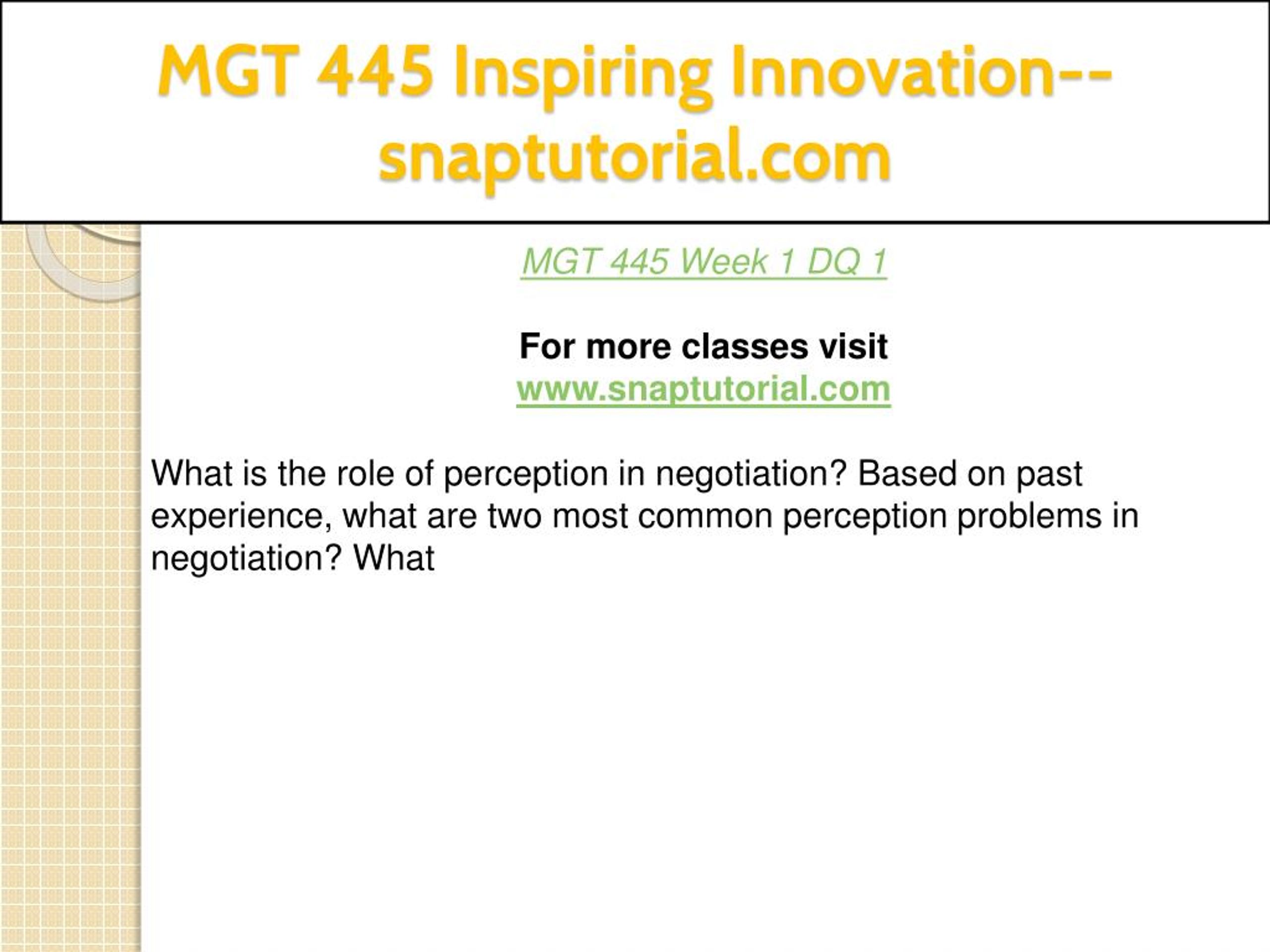 MGT 445 Inspiring Innovation--snaptutorial.com

MGT 445 Week 1 DQ 1

For more classes visit
www.snaptutorial.com

What is the role of perception in negotiation? Based on past experience, what are two most common perception problems in negotiation? What